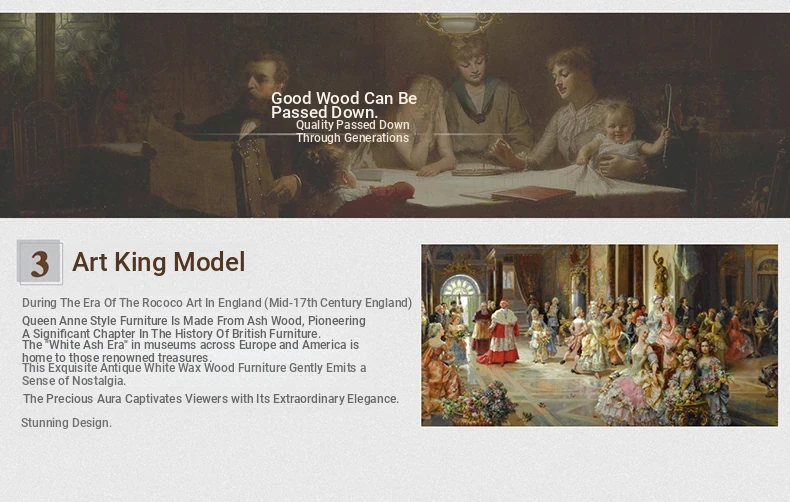 Good Wood Can Be Passed Down.
Quality Passed Down Through Generations

3 Art King Model

During The Era Of The Rococo Art In England (Mid-17th Century England)
Queen Anne Style Furniture Is Made From Ash Wood, Pioneering A Significant Chapter In The History Of British Furniture.
The "White Ash Era" in museums across Europe and America is home to those renowned treasures.
This Exquisite Antique White Wax Wood Furniture Gently Emits a Sense of Nostalgia.
The Precious Aura Captivates Viewers with Its Extraordinary Elegance.
Stunning Design.